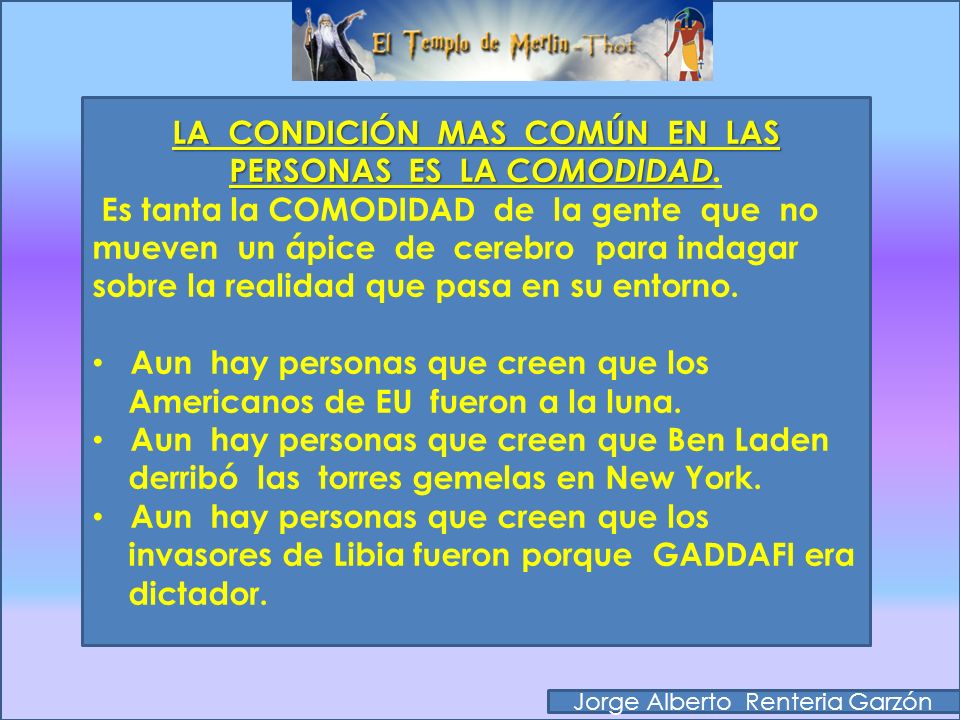 El Templo de Merlin-Thot

LA CONDICIÓN MAS COMÚN EN LAS PERSONAS ES LA COMODIDAD.

Es tanta la COMODIDAD de la gente que no mueven un ápice de cerebro para indagar sobre la realidad que pasa en su entorno.

• Aun hay personas que creen que los Americanos de EU fueron a la luna.
• Aun hay personas que creen que Ben Laden derribó las torres gemelas en New York.
• Aun hay personas que creen que los invasores de Libia fueron porque GADDAFI era dictador.

Jorge Alberto Renteria Garzón